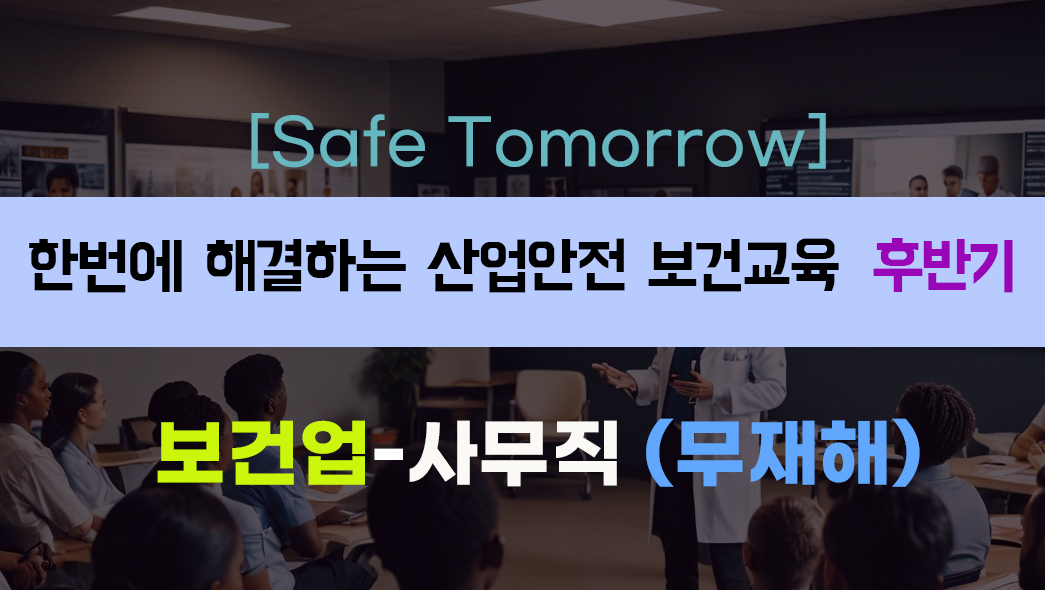 [Safe Tomorrow]

한번에 해결하는 산업안전 보건교육 후반기

보건업-사무직 (무재해)